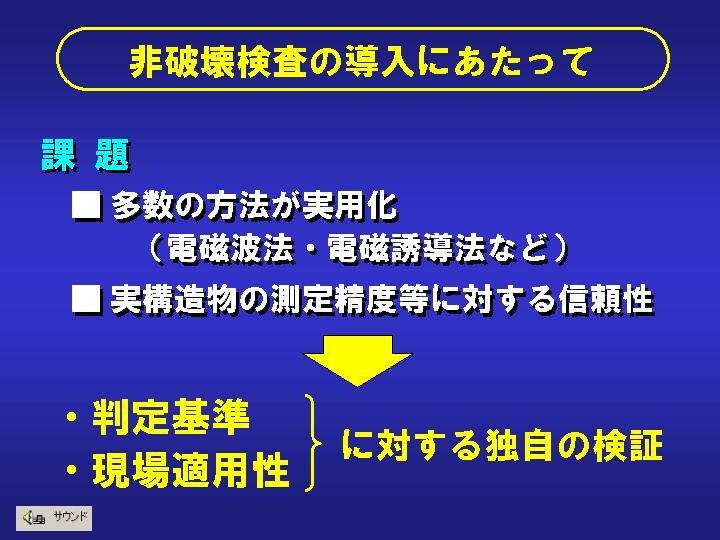 非破壊検査の導入にあたって

課 題

■ 多数の方法が実用化
（電磁波法・電磁誘導法など）

■ 実構造物の測定精度等に対する信頼性

・判定基準
・現場適用性

に対する独自の検証

サウンド